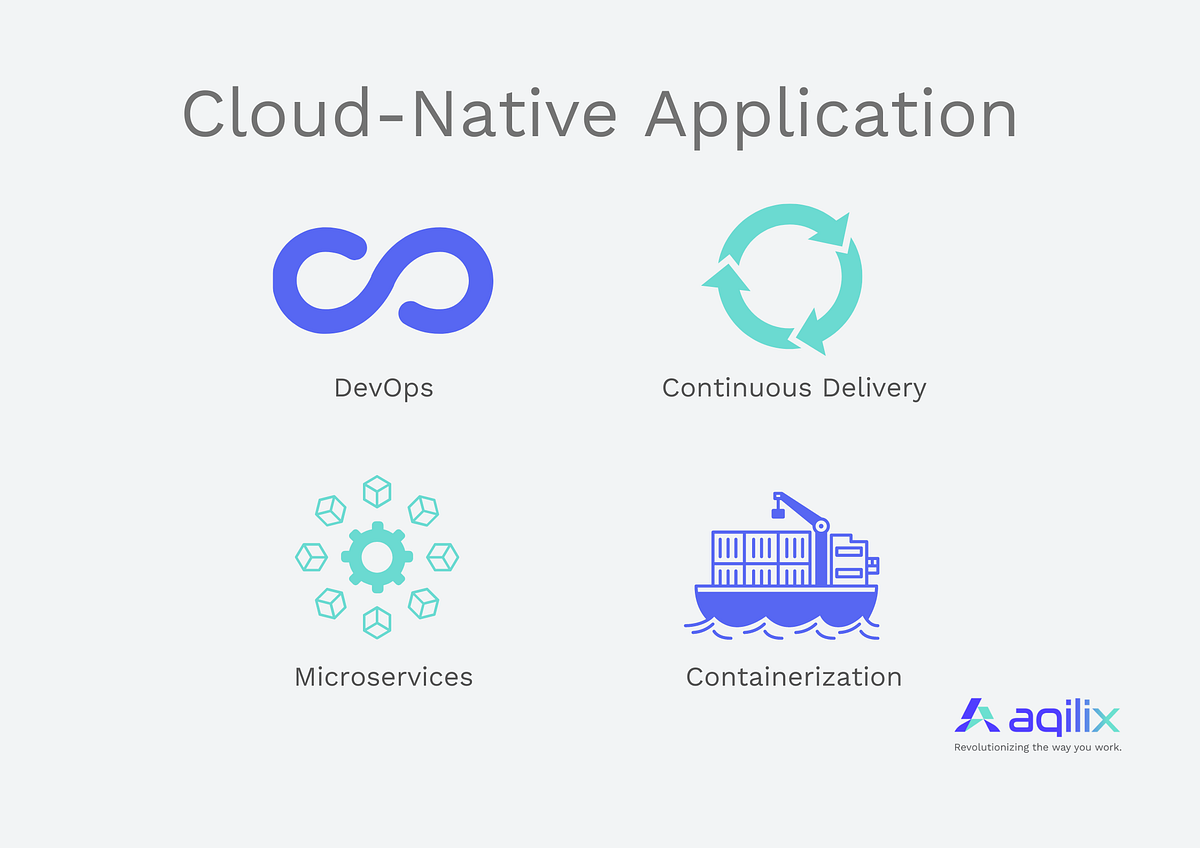 Cloud-Native Application

DevOps

Continuous Delivery

Microservices

Containerization

aqilix

Revolutionizing the way you work.